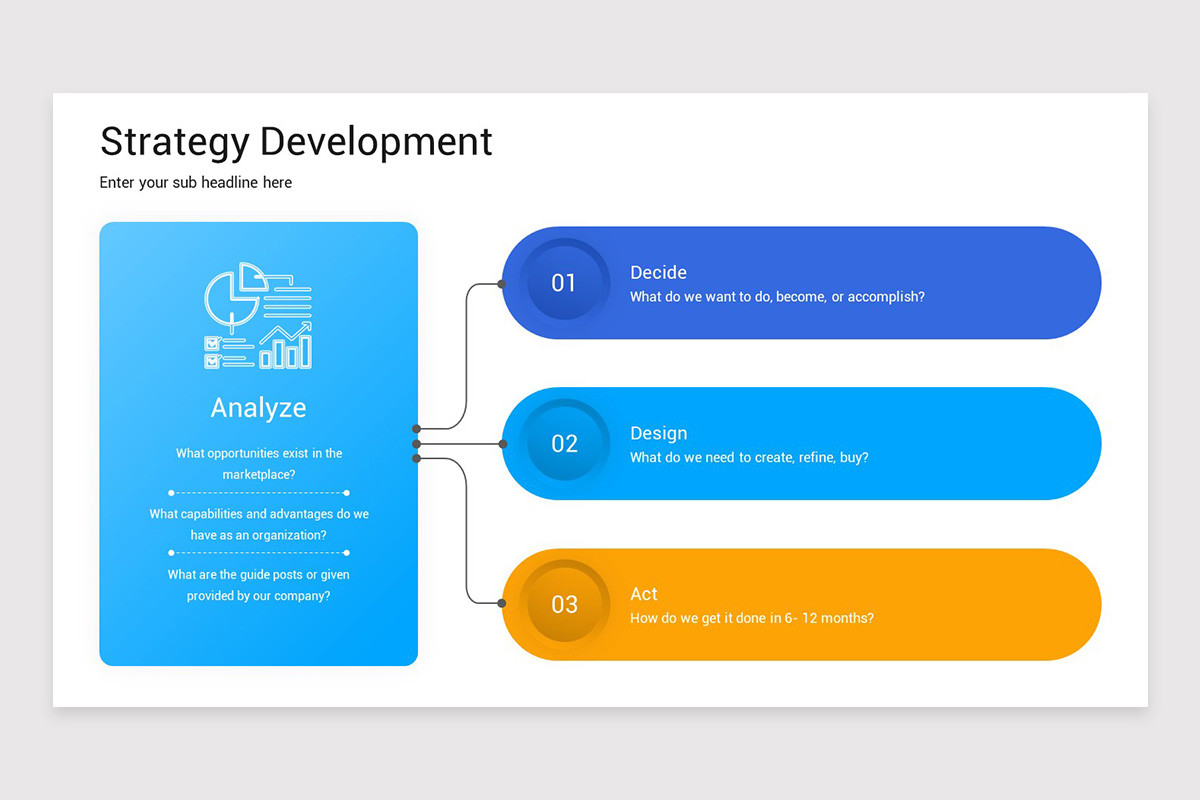 Strategy Development

Enter your sub headline here

Analyze

What opportunities exist in the marketplace?

What capabilities and advantages do we have as an organization?

What are the guide posts or given provided by our company?

01
Decide
What do we want to do, become, or accomplish?

02
Design
What do we need to create, refine, buy?

03
Act
How do we get it done in 6- 12 months?